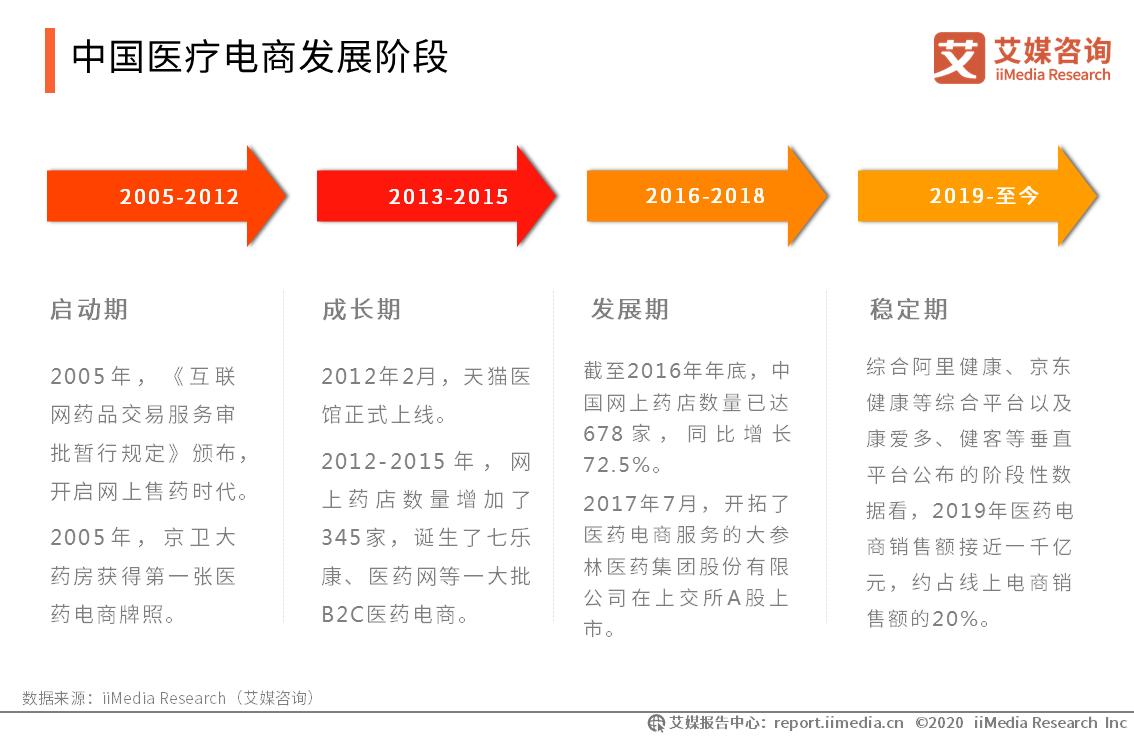 中国医疗电商发展阶段

艾媒咨询
iiMedia Research

2005-2012

2013-2015

2016-2018

2019-至今

启动期

2005年，《互联网药品交易服务审批暂行规定》颁布，开启网上售药时代。

2005年，京卫大药房获得第一张医药电商牌照。

成长期

2012年2月，天猫医馆正式上线。

2012-2015年，网上药店数量增加了345家，诞生了七乐康、医药网等一大批B2C医药电商。

发展期

截至2016年年底，中国网上药店数量已达678家，同比增长72.5%。

2017年7月，开拓了医药电商服务的大参林医药集团股份有限公司在上交所A股上市。

稳定期

综合阿里健康、京东健康等综合平台以及康爱多、健客等垂直平台公布的阶段性数据看，2019年医药电商销售额接近一千亿元，约占线上电商销售额的20%。

数据来源：iiMedia Research（艾媒咨询）

艾媒报告中心：report.iimedia.cn ©2020 iiMedia Research Inc